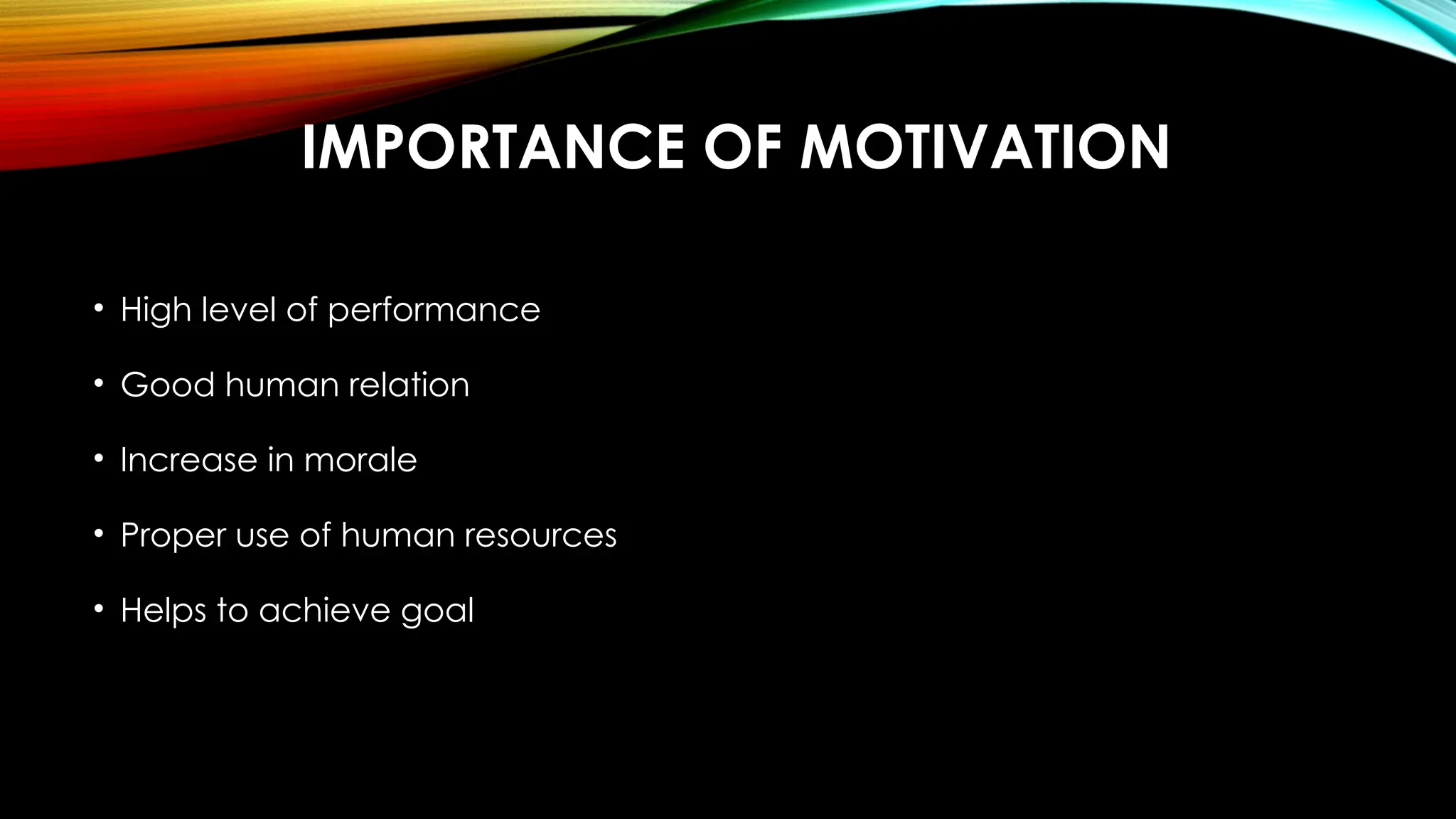 IMPORTANCE OF MOTIVATION

• High level of performance

• Good human relation

• Increase in morale

• Proper use of human resources

• Helps to achieve goal